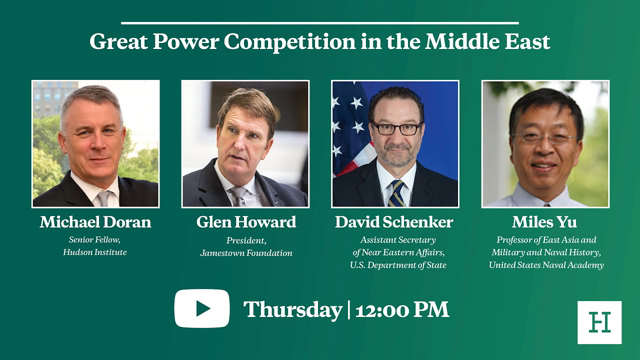 Great Power Competition in the Middle East

Michael Doran
Senior Fellow, Hudson Institute

Glen Howard
President, Jamestown Foundation

David Schenker
Assistant Secretary of Near Eastern Affairs, U.S. Department of State

Miles Yu
Professor of East Asia and Military and Naval History, United States Naval Academy

Thursday | 12:00 PM

H